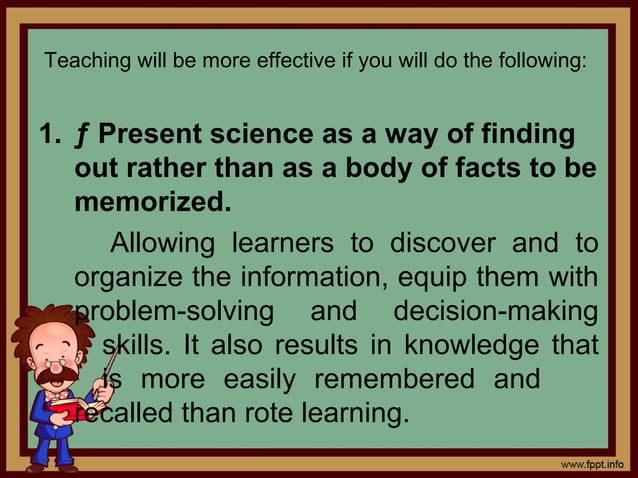 Teaching will be more effective if you will do the following:

1. ƒ Present science as a way of finding out rather than as a body of facts to be memorized.

Allowing learners to discover and to organize the information, equip them with problem-solving and decision-making skills. It also results in knowledge that is more easily remembered and recalled than rote learning.

www.fppt.info